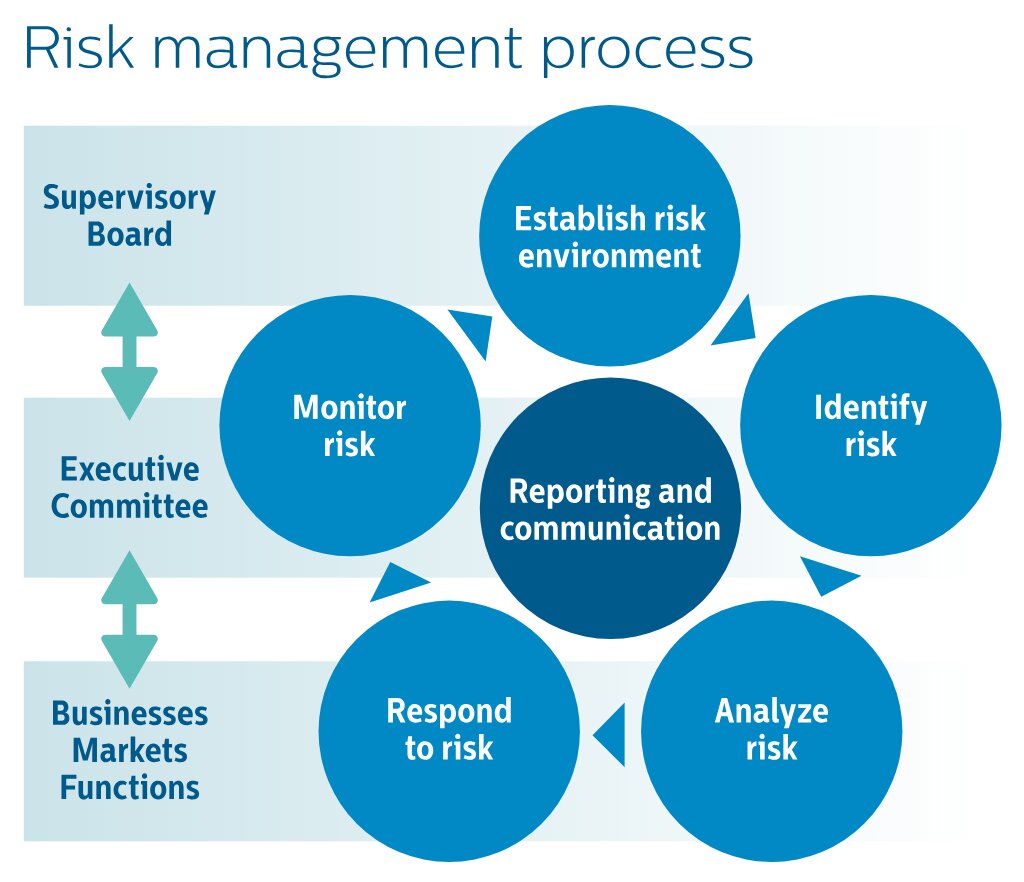 Risk management process

Supervisory Board

Executive Committee

Businesses
Markets
Functions

Establish risk environment

Identify risk

Analyze risk

Respond to risk

Monitor risk

Reporting and communication